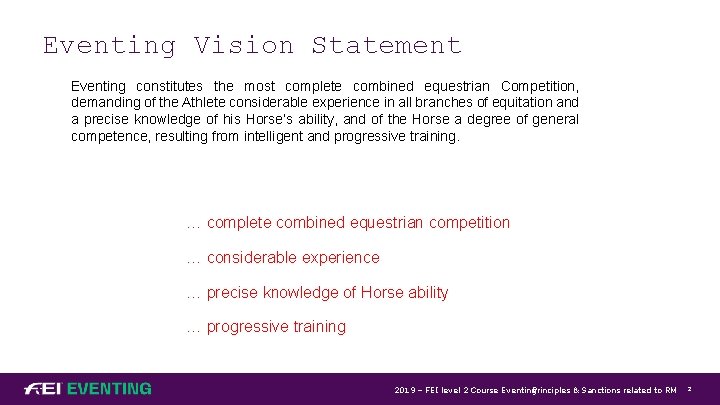 Eventing Vision Statement

Eventing constitutes the most complete combined equestrian Competition, demanding of the Athlete considerable experience in all branches of equitation and a precise knowledge of his Horse's ability, and of the Horse a degree of general competence, resulting from intelligent and progressive training.

… complete combined equestrian competition

… considerable experience

… precise knowledge of Horse ability

… progressive training

FEI EVENTING

2019 – FEI level 2 Course Eventing Principles & Sanctions related to RM 2